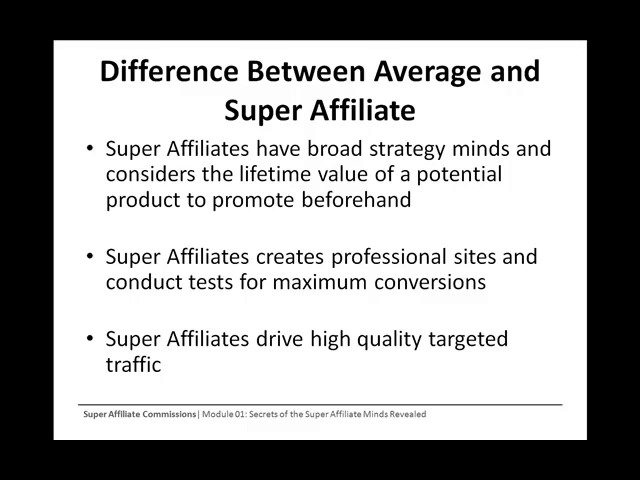 Difference Between Average and Super Affiliate

• Super Affiliates have broad strategy minds and considers the lifetime value of a potential product to promote beforehand

• Super Affiliates creates professional sites and conduct tests for maximum conversions

• Super Affiliates drive high quality targeted traffic

Super Affiliate Commissions | Module 01: Secrets of the Super Affiliate Minds Revealed